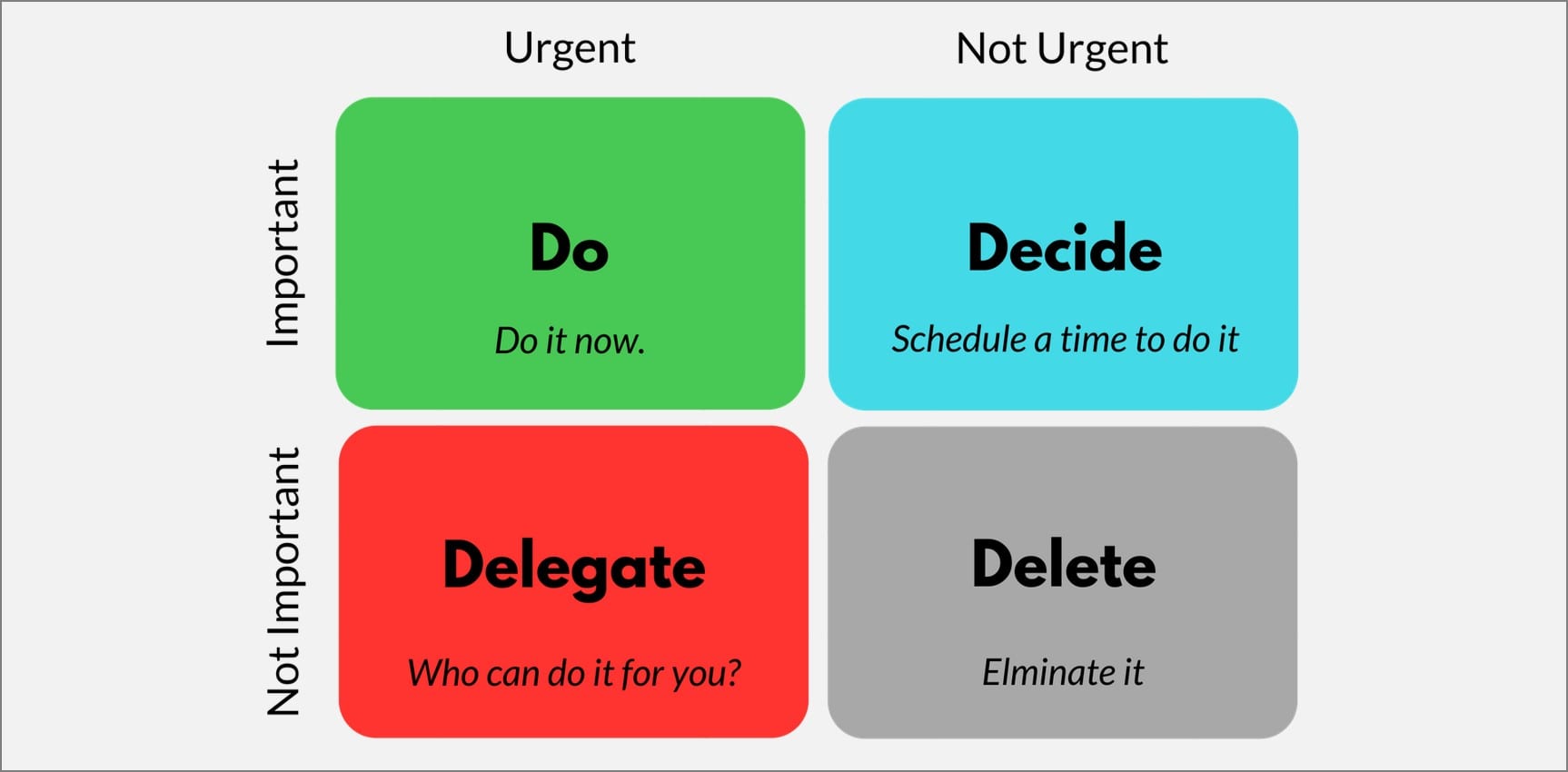 Urgent

Not Urgent

Important

Do

Do it now.

Decide

Schedule a time to do it

Not Important

Delegate

Who can do it for you?

Delete

Elminate it